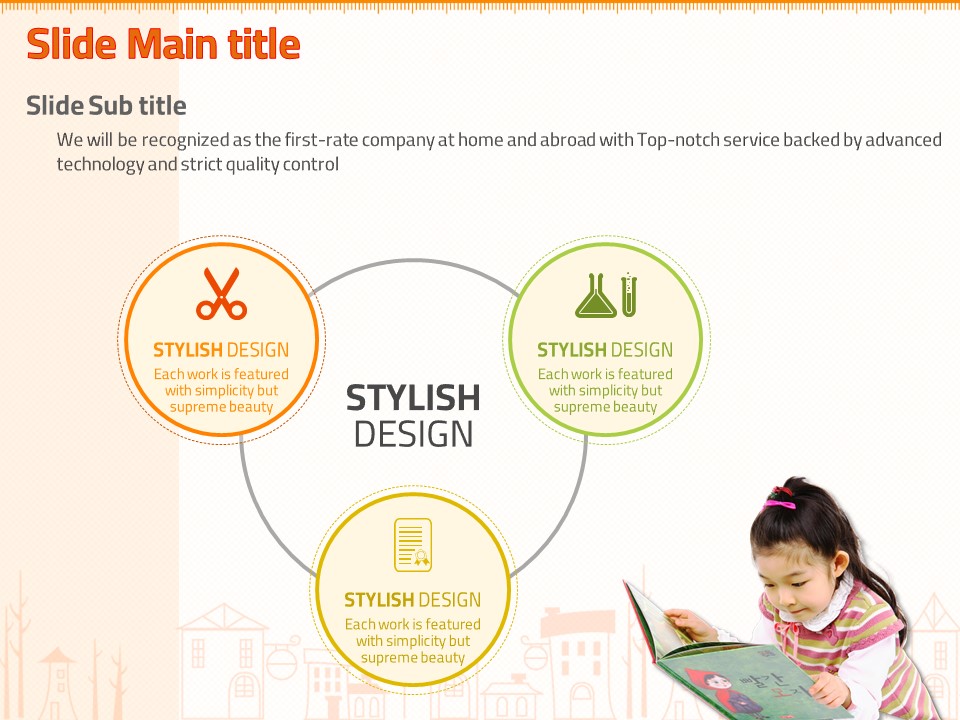 Slide Main title

Slide Sub title

We will be recognized as the first-rate company at home and abroad with Top-notch service backed by advanced technology and strict quality control

STYLISH DESIGN
Each work is featured with simplicity but supreme beauty

STYLISH DESIGN
Each work is featured with simplicity but supreme beauty

STYLISH DESIGN

STYLISH DESIGN
Each work is featured with simplicity but supreme beauty